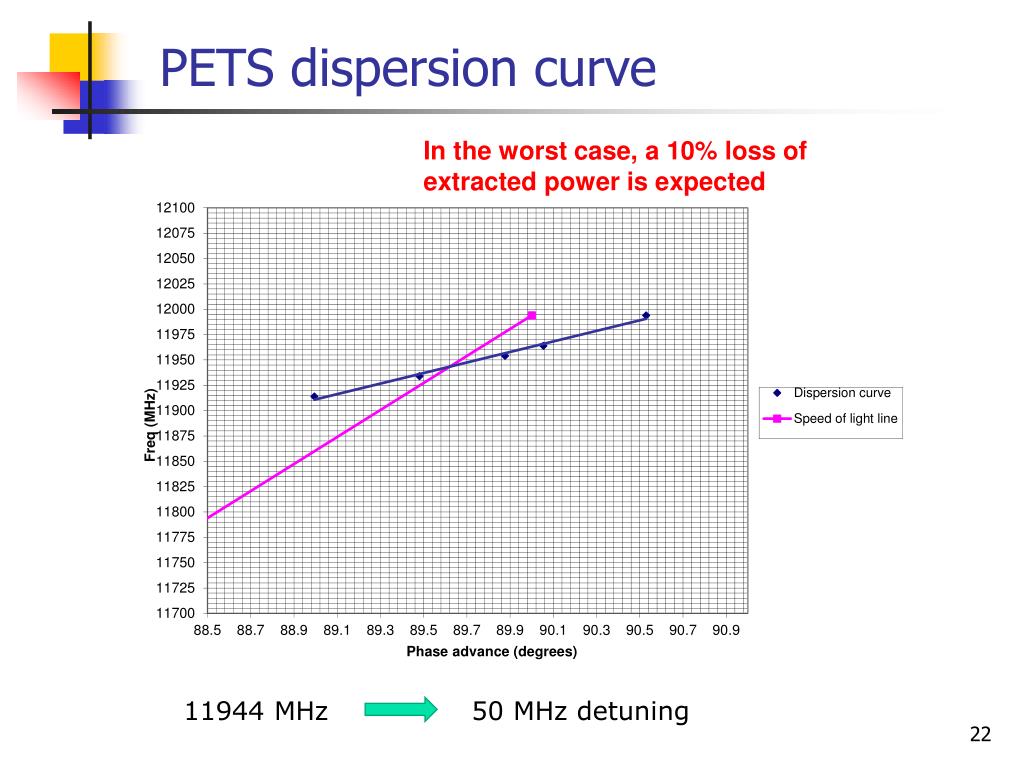 PETS dispersion curve

In the worst case, a 10% loss of extracted power is expected

12100
12075
12050
12025
12000
11975
11950
11925
11900
11875
11850
11825
11800
11775
11750
11725
11700

Freq (MHz)

88.5 88.7 88.9 89.1 89.3 89.5 89.7 89.9 90.1 90.3 90.5 90.7 90.9

Phase advance (degrees)

Dispersion curve
Speed of light line

11944 MHz 50 MHz detuning

22